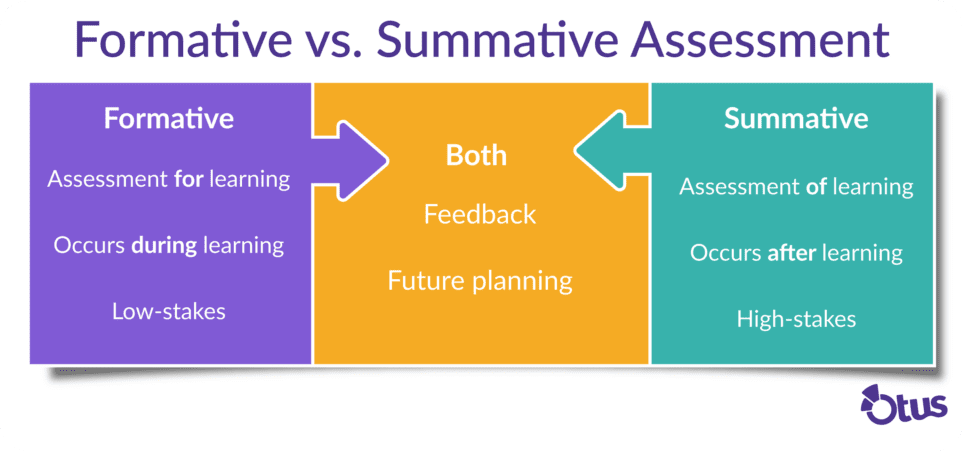 Formative vs. Summative Assessment

Formative

Assessment for learning

Occurs during learning

Low-stakes

Both

Feedback

Future planning

Summative

Assessment of learning

Occurs after learning

High-stakes

Otus